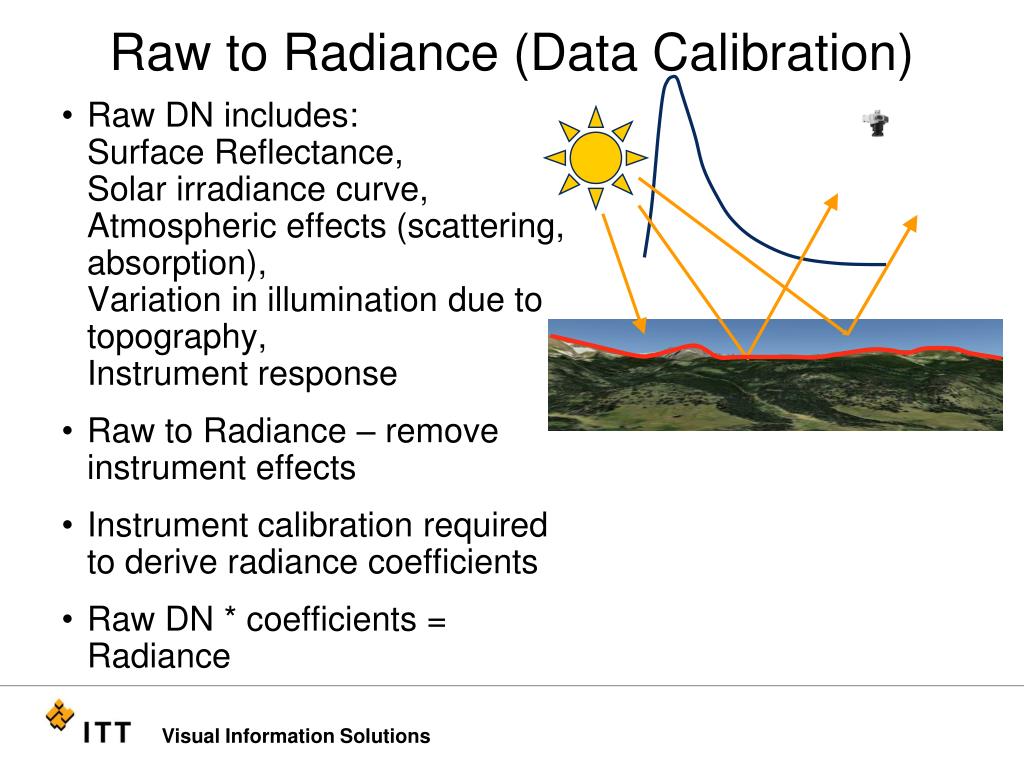 Raw to Radiance (Data Calibration)

• Raw DN includes:
Surface Reflectance,
Solar irradiance curve,
Atmospheric effects (scattering, absorption),
Variation in illumination due to topography,
Instrument response

• Raw to Radiance – remove instrument effects

• Instrument calibration required to derive radiance coefficients

• Raw DN * coefficients = Radiance

ITT Visual Information Solutions